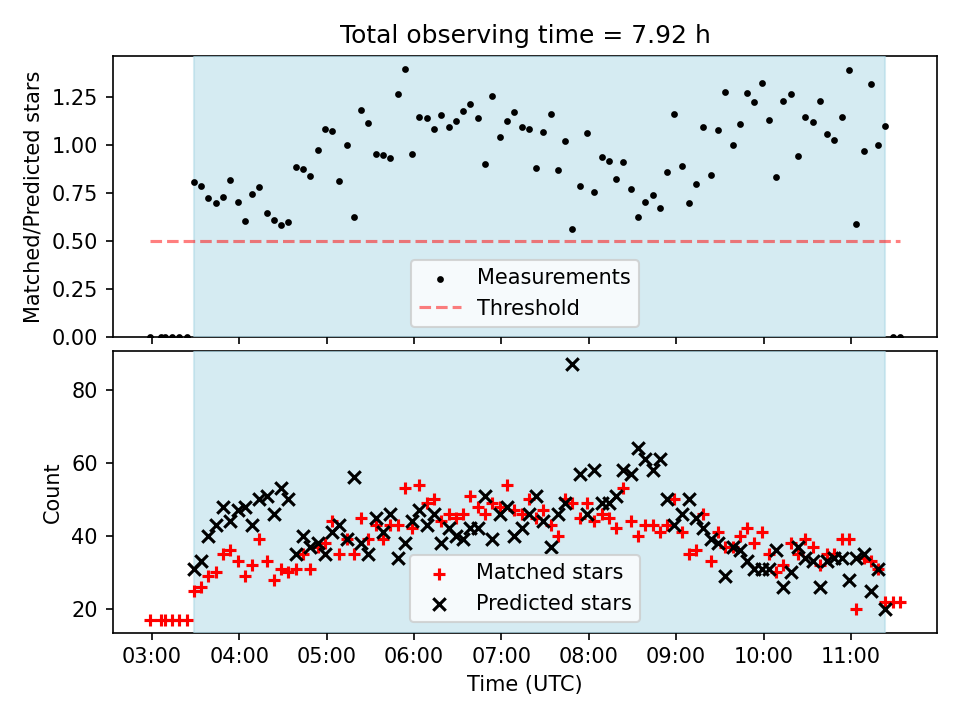 Total observing time = 7.92 h

Matched/Predicted stars

1.25
1.00
0.75
0.50
0.25
0.00

Measurements
Threshold

Count

80
60
40
20

Matched stars
Predicted stars

03:00
04:00
05:00
06:00
07:00
08:00
09:00
10:00
11:00

Time (UTC)